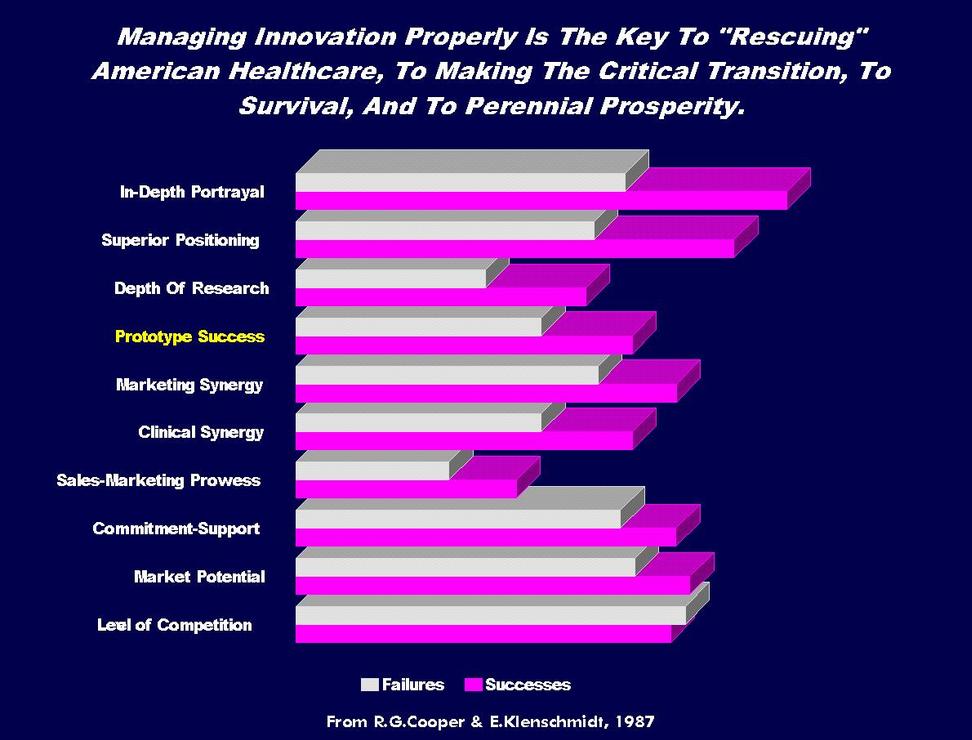 Managing Innovation Properly Is The Key To "Rescuing" American Healthcare, To Making The Critical Transition, To Survival, And To Perennial Prosperity.

In-Depth Portrayal
Superior Positioning
Depth Of Research
Prototype Success
Marketing Synergy
Clinical Synergy
Sales-Marketing Prowess
Commitment-Support
Market Potential
Level of Competition

Failures Successes

From R.G.Cooper & E.Klenschmidt, 1987